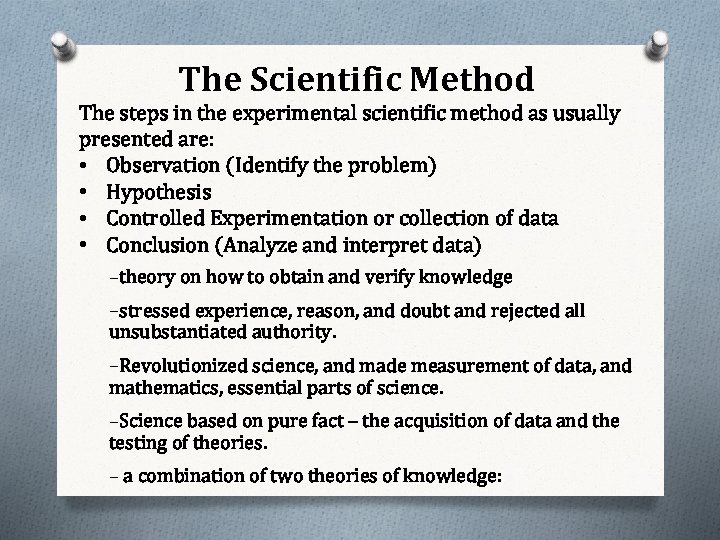 The Scientific Method

The steps in the experimental scientific method as usually presented are:

• Observation (Identify the problem)
• Hypothesis
• Controlled Experimentation or collection of data
• Conclusion (Analyze and interpret data)

–theory on how to obtain and verify knowledge

–stressed experience, reason, and doubt and rejected all unsubstantiated authority.

–Revolutionized science, and made measurement of data, and mathematics, essential parts of science.

–Science based on pure fact – the acquisition of data and the testing of theories.

– a combination of two theories of knowledge: